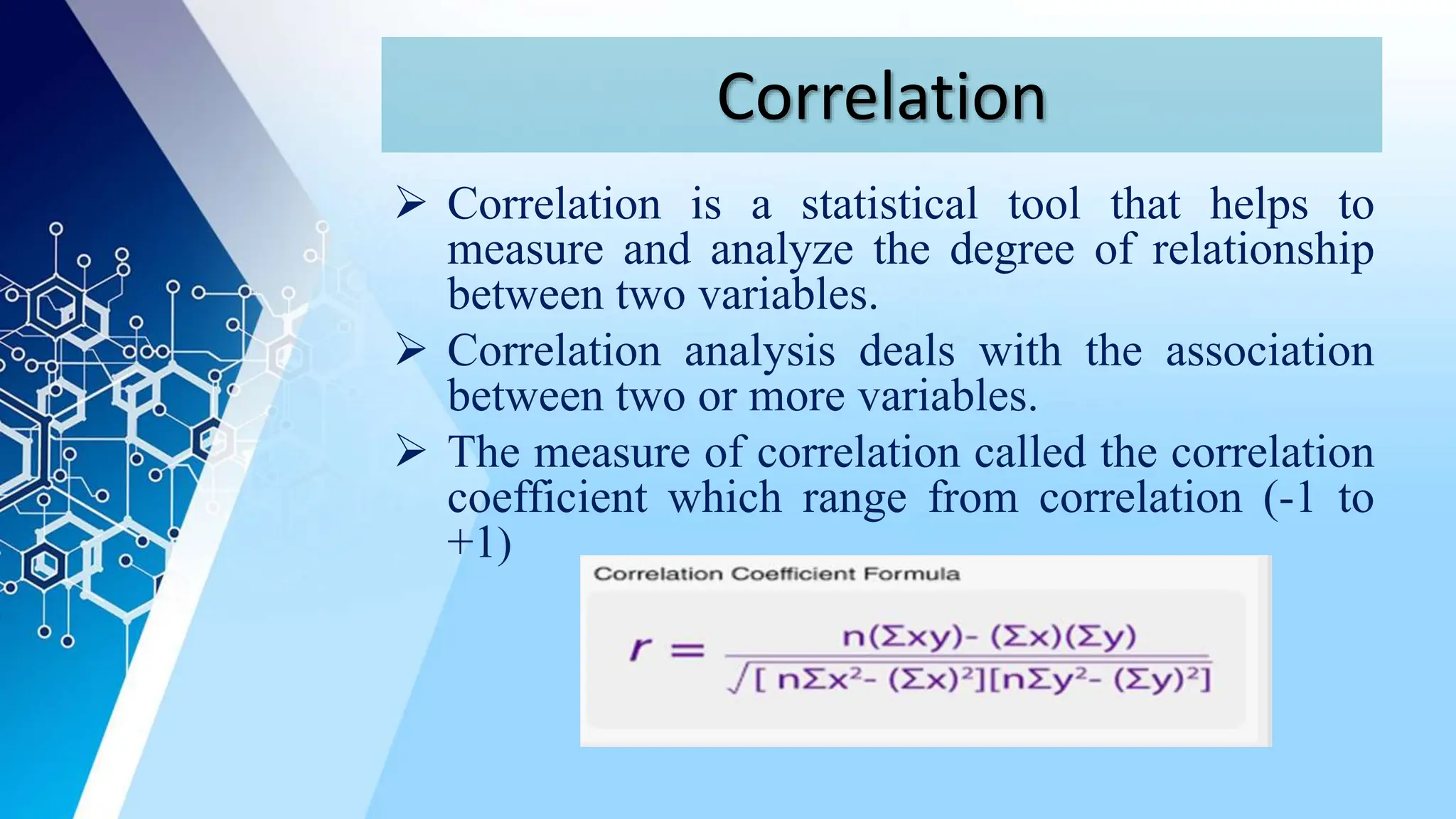 Correlation

➢ Correlation is a statistical tool that helps to measure and analyze the degree of relationship between two variables.

➢ Correlation analysis deals with the association between two or more variables.

➢ The measure of correlation called the correlation coefficient which range from correlation (-1 to +1)

Correlation Coefficient Formula

$r = \frac{n(\Sigma xy) - (\Sigma x)(\Sigma y)}{\sqrt{[n\Sigma x^2 - (\Sigma x)^2][n\Sigma y^2 - (\Sigma y)^2]}}$